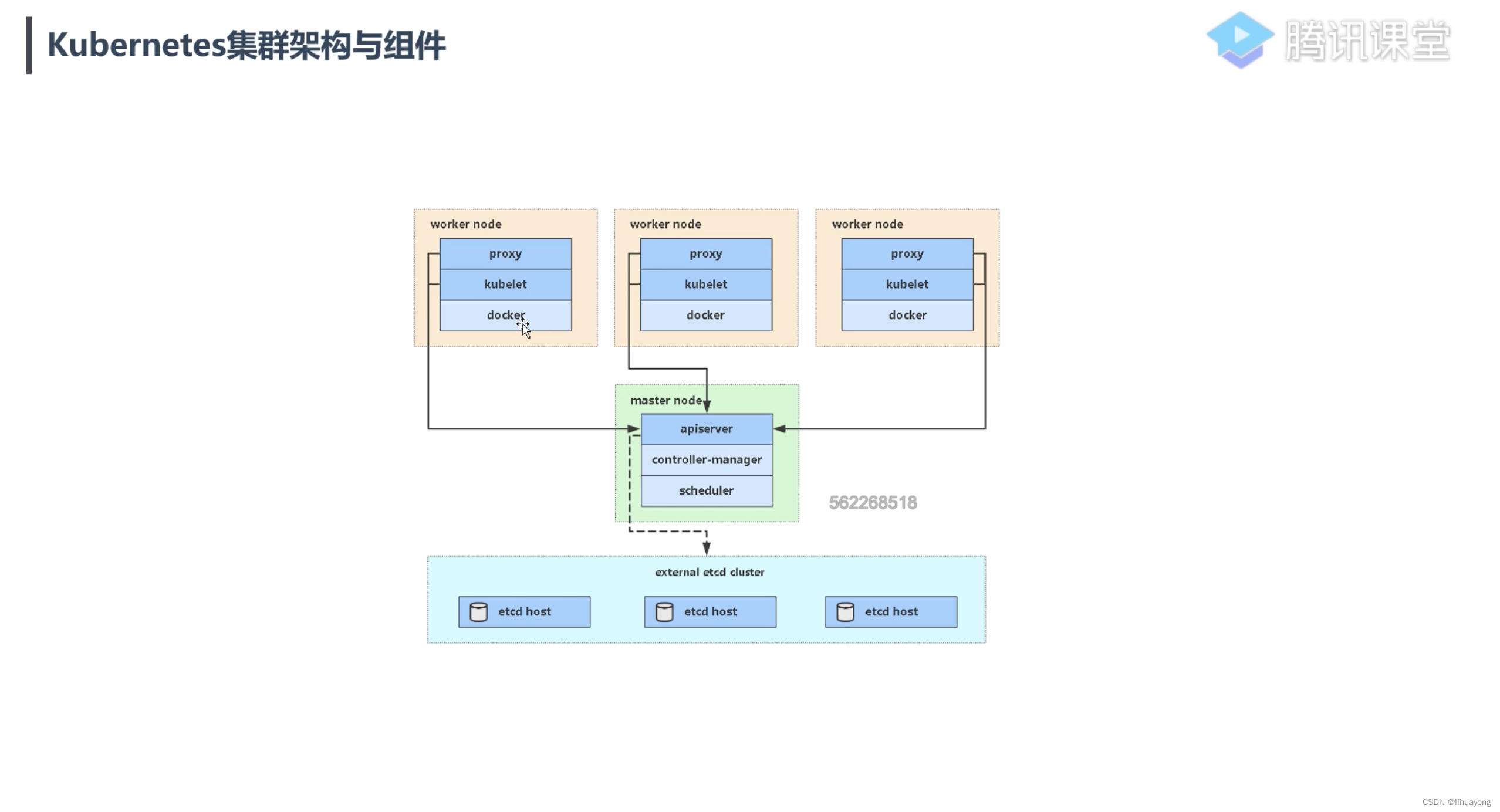 Kubernetes集群架构与组件

腾讯课堂

worker node
proxy
kubelet
docker

worker node
proxy
kubelet
docker

worker node
proxy
kubelet
docker

master node
apiserver
controller-manager
scheduler

562268518

external etcd cluster
etcd host
etcd host
etcd host

CSDN @lihuayong